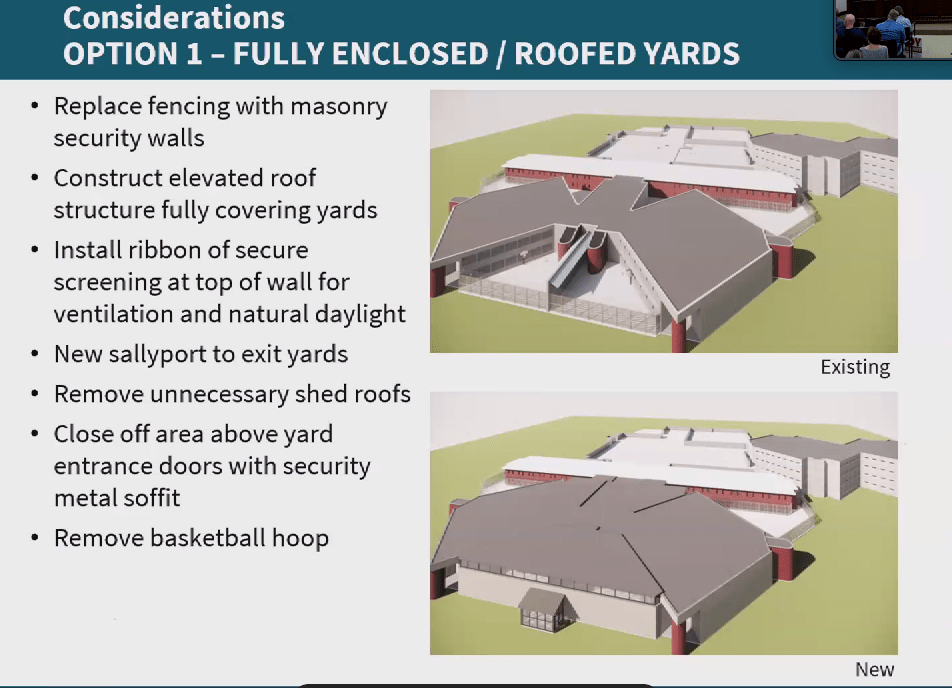 Considerations
OPTION 1 – FULLY ENCLOSED / ROOFED YARDS

• Replace fencing with masonry security walls
• Construct elevated roof structure fully covering yards
• Install ribbon of secure screening at top of wall for ventilation and natural daylight
• New sallyport to exit yards
• Remove unnecessary shed roofs
• Close off area above yard entrance doors with security metal soffit
• Remove basketball hoop

Existing

New